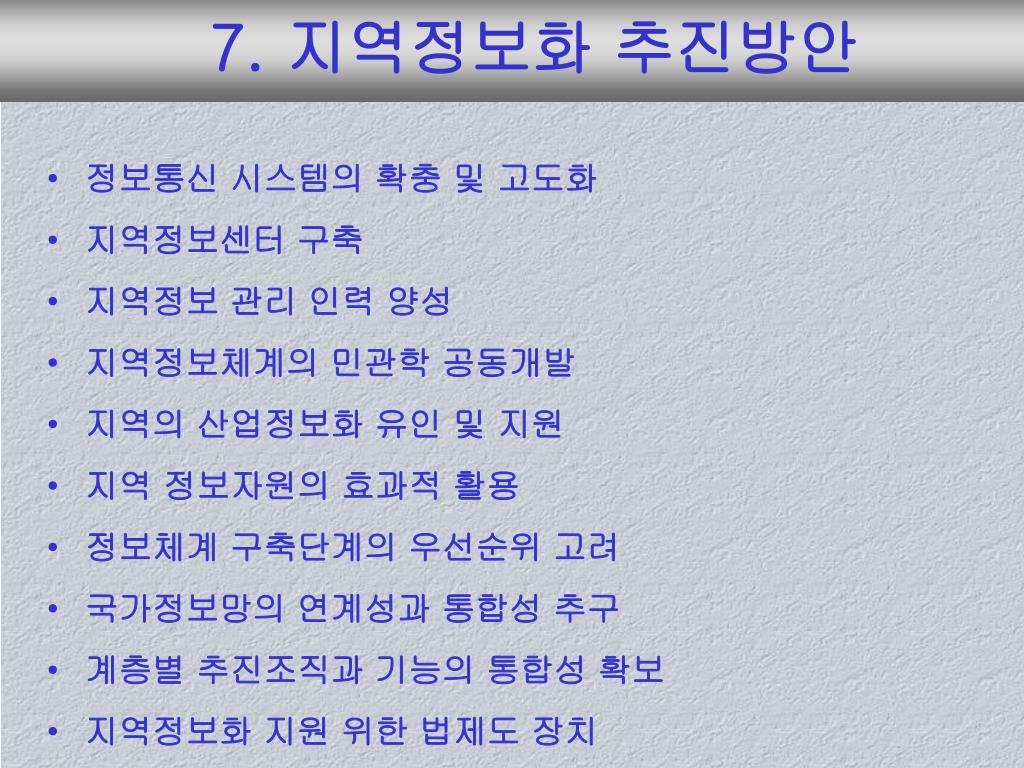 7. 지역정보화 추진방안

• 정보통신 시스템의 확충 및 고도화
• 지역정보센터 구축
• 지역정보 관리 인력 양성
• 지역정보체계의 민관학 공동개발
• 지역의 산업정보화 유인 및 지원
• 지역 정보자원의 효과적 활용
• 정보체계 구축단계의 우선순위 고려
• 국가정보망의 연계성과 통합성 추구
• 계층별 추진조직과 기능의 통합성 확보
• 지역정보화 지원 위한 법제도 장치